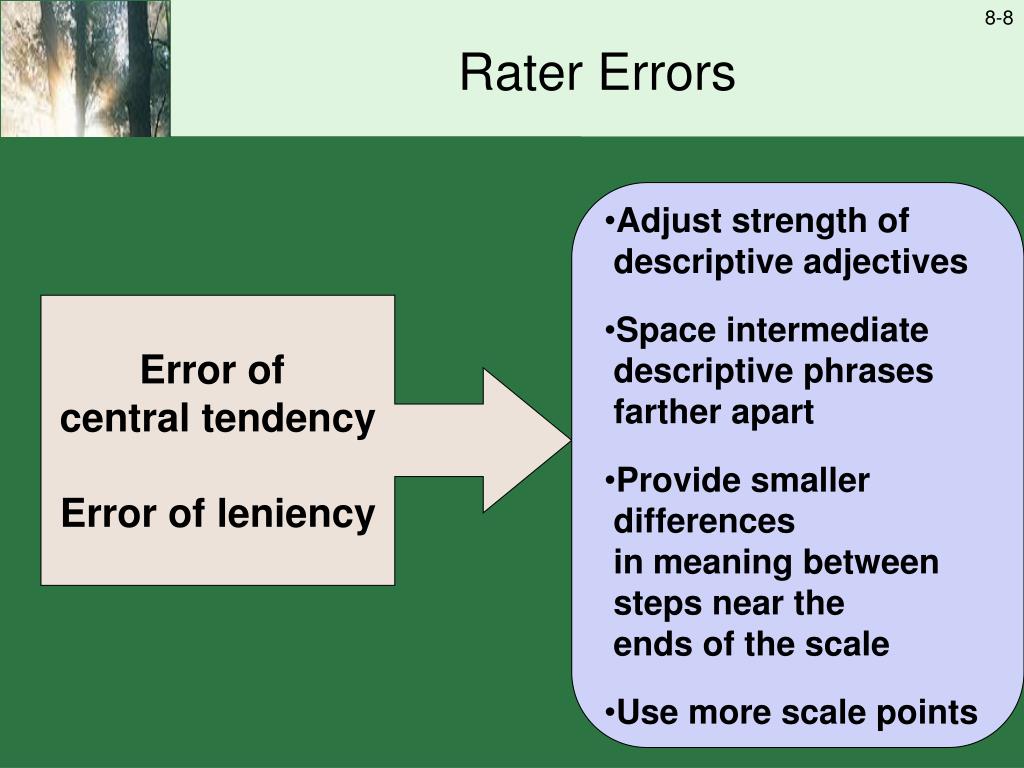 8-8

Rater Errors

Error of central tendency

Error of leniency

•Adjust strength of descriptive adjectives

•Space intermediate descriptive phrases farther apart

•Provide smaller differences in meaning between steps near the ends of the scale

•Use more scale points